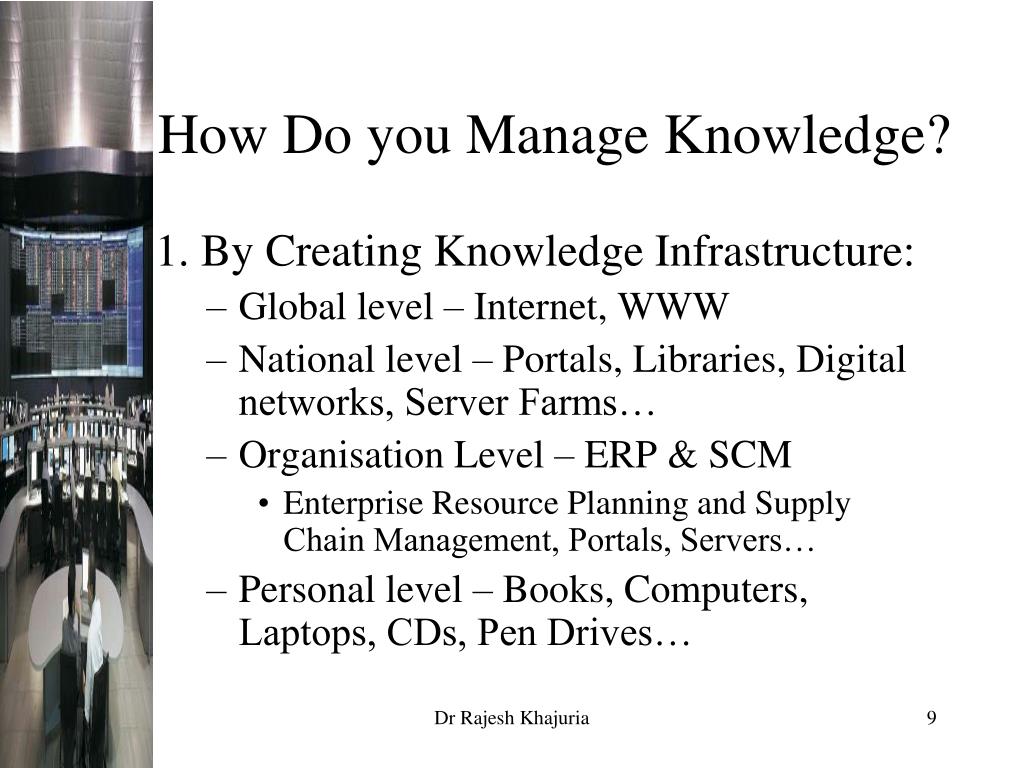 How Do you Manage Knowledge?

1. By Creating Knowledge Infrastructure:

– Global level – Internet, WWW

– National level – Portals, Libraries, Digital networks, Server Farms…

– Organisation Level – ERP & SCM

• Enterprise Resource Planning and Supply Chain Management, Portals, Servers…

– Personal level – Books, Computers, Laptops, CDs, Pen Drives…

Dr Rajesh Khajuria

9